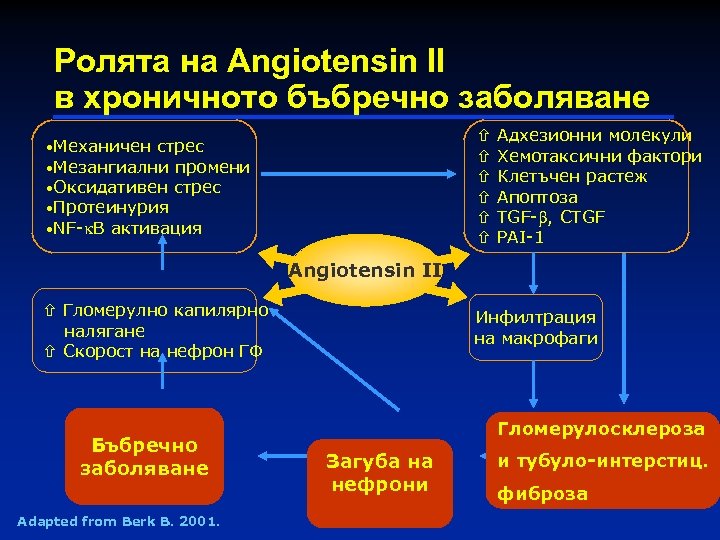 Ролята на Angiotensin II
в хроничното бъбречно заболяване

•Механичен стрес
•Мезангиални промени
•Оксидативен стрес
•Протеинурия
•NF-κB активация

⇧ Адхезионни молекули
⇧ Хемотаксични фактори
⇧ Клетъчен растеж
⇧ Апоптоза
⇧ TGF-β, CTGF
⇧ PAI-1

Angiotensin II

⇧ Гломерулно капилярно налягане
⇧ Скорост на нефрон ГФ

Инфилтрация на макрофаги

Бъбречно заболяване

Загуба на нефрони

Гломерулосклероза и тубуло-интерстиц. фиброза

Adapted from Berk B. 2001.